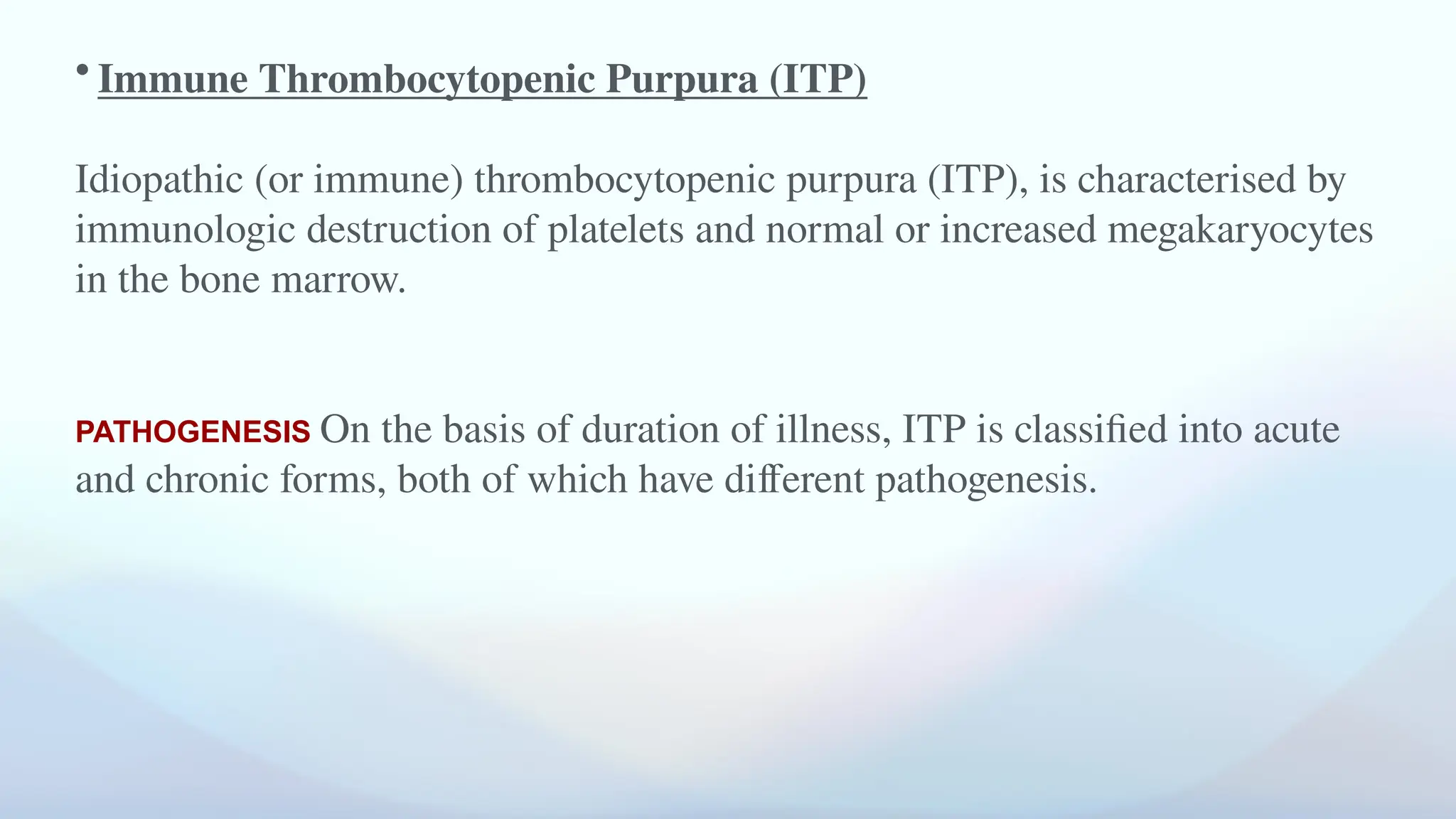 • Immune Thrombocytopenic Purpura (ITP)

Idiopathic (or immune) thrombocytopenic purpura (ITP), is characterised by immunologic destruction of platelets and normal or increased megakaryocytes in the bone marrow.

PATHOGENESIS On the basis of duration of illness, ITP is classified into acute and chronic forms, both of which have different pathogenesis.